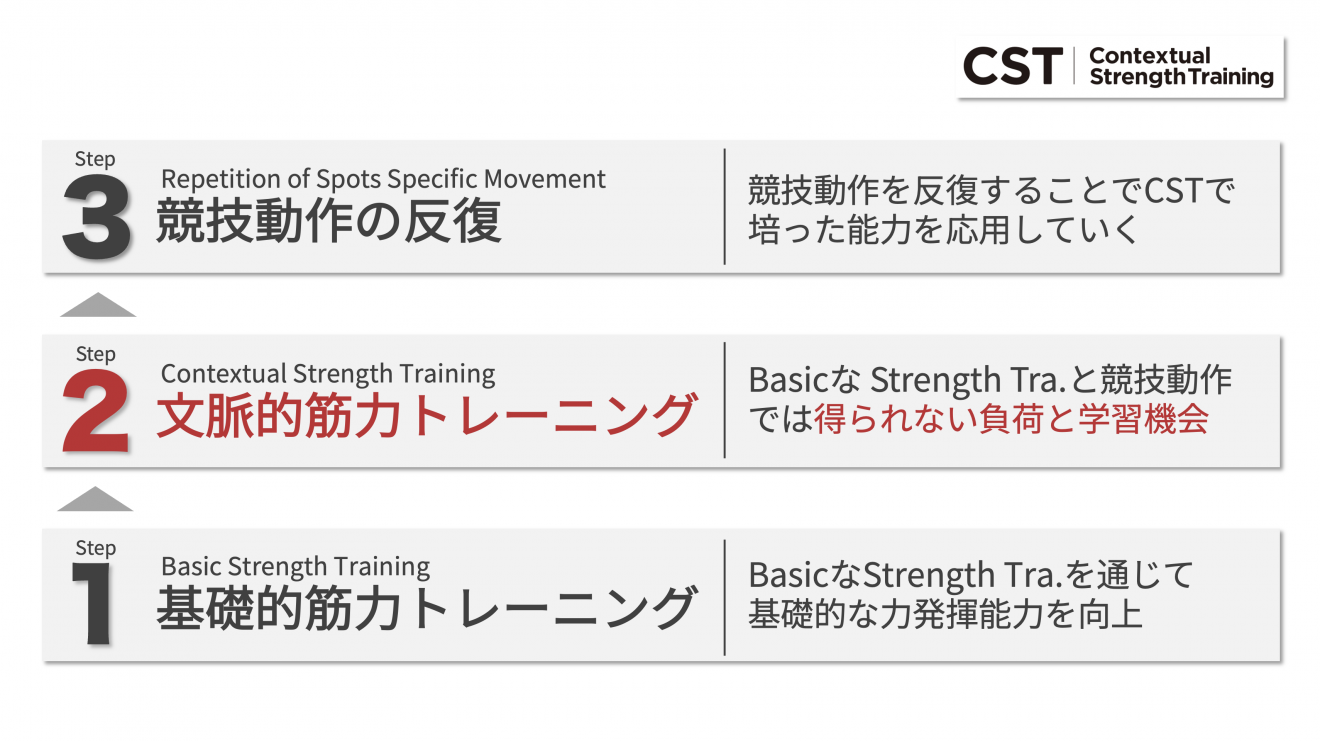 CST Contextual Strength Training

Step
3
Repetition of Spots Specific Movement
競技動作の反復

競技動作を反復することでCSTで培った能力を応用していく

Step
2
Contextual Strength Training
文脈的筋力トレーニング

Basicな Strength Tra.と競技動作では得られない負荷と学習機会

Step
1
Basic Strength Training
基礎的筋力トレーニング

BasicなStrength Tra.を通じて基礎的な力発揮能力を向上